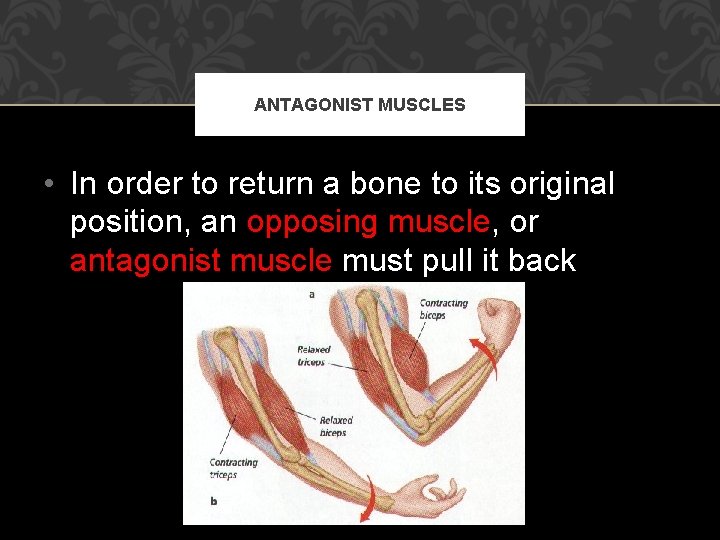 ANTAGONIST MUSCLES

• In order to return a bone to its original position, an opposing muscle, or antagonist muscle must pull it back

a

Contracting biceps

Relaxed triceps

Relaxed biceps

Contracting triceps

b